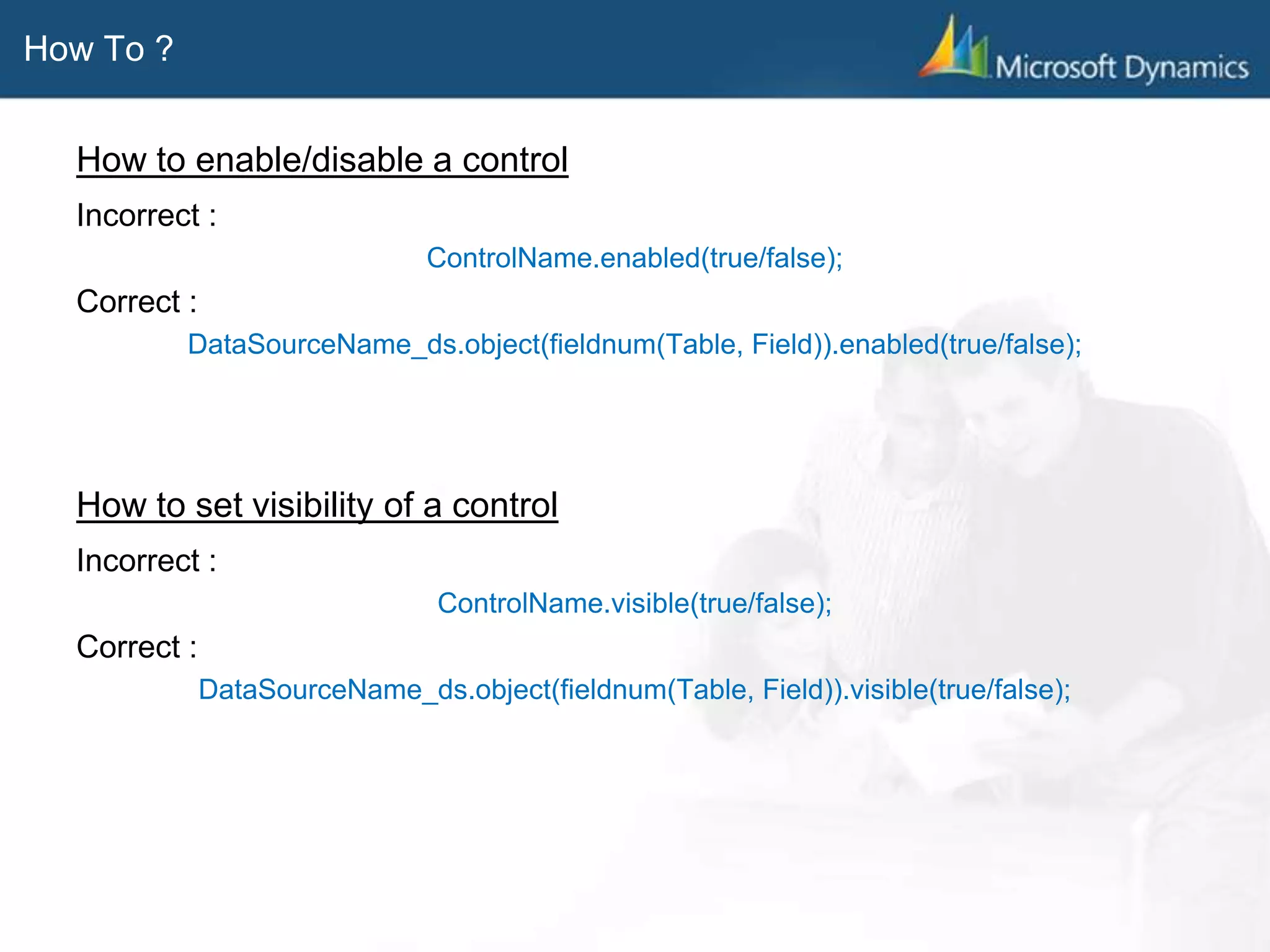 How To ?

Microsoft Dynamics

How to enable/disable a control

Incorrect :

ControlName.enabled(true/false);

Correct :

DataSourceName_ds.object(fieldnum(Table, Field)).enabled(true/false);

How to set visibility of a control

Incorrect :

ControlName.visible(true/false);

Correct :

DataSourceName_ds.object(fieldnum(Table, Field)).visible(true/false);